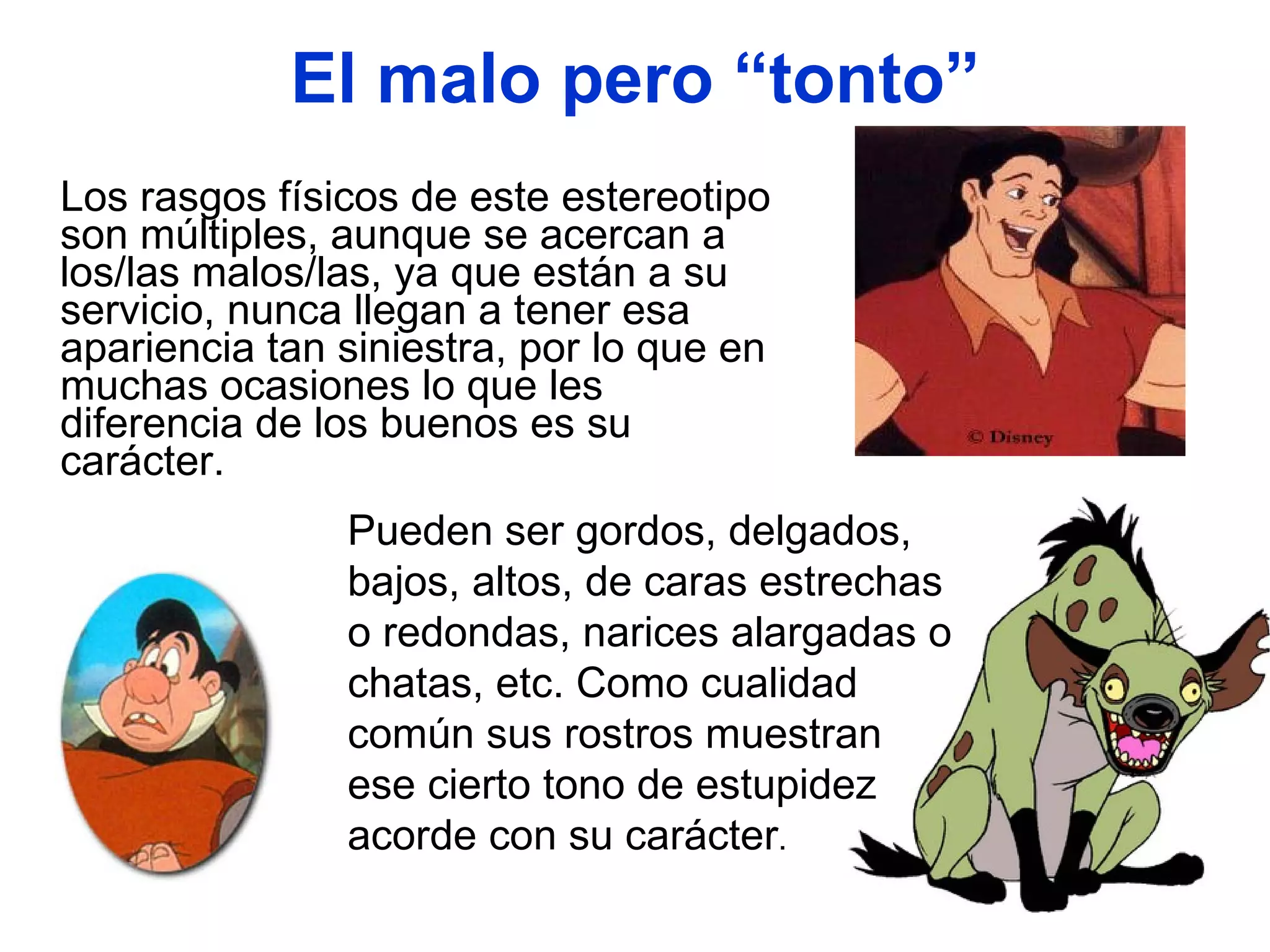 El malo pero “tonto”

Los rasgos físicos de este estereotipo son múltiples, aunque se acercan a los/las malos/las, ya que están a su servicio, nunca llegan a tener esa apariencia tan siniestra, por lo que en muchas ocasiones lo que les diferencia de los buenos es su carácter.

© Disney

Pueden ser gordos, delgados, bajos, altos, de caras estrechas o redondas, narices alargadas o chatas, etc. Como cualidad común sus rostros muestran ese cierto tono de estupidez acorde con su carácter.